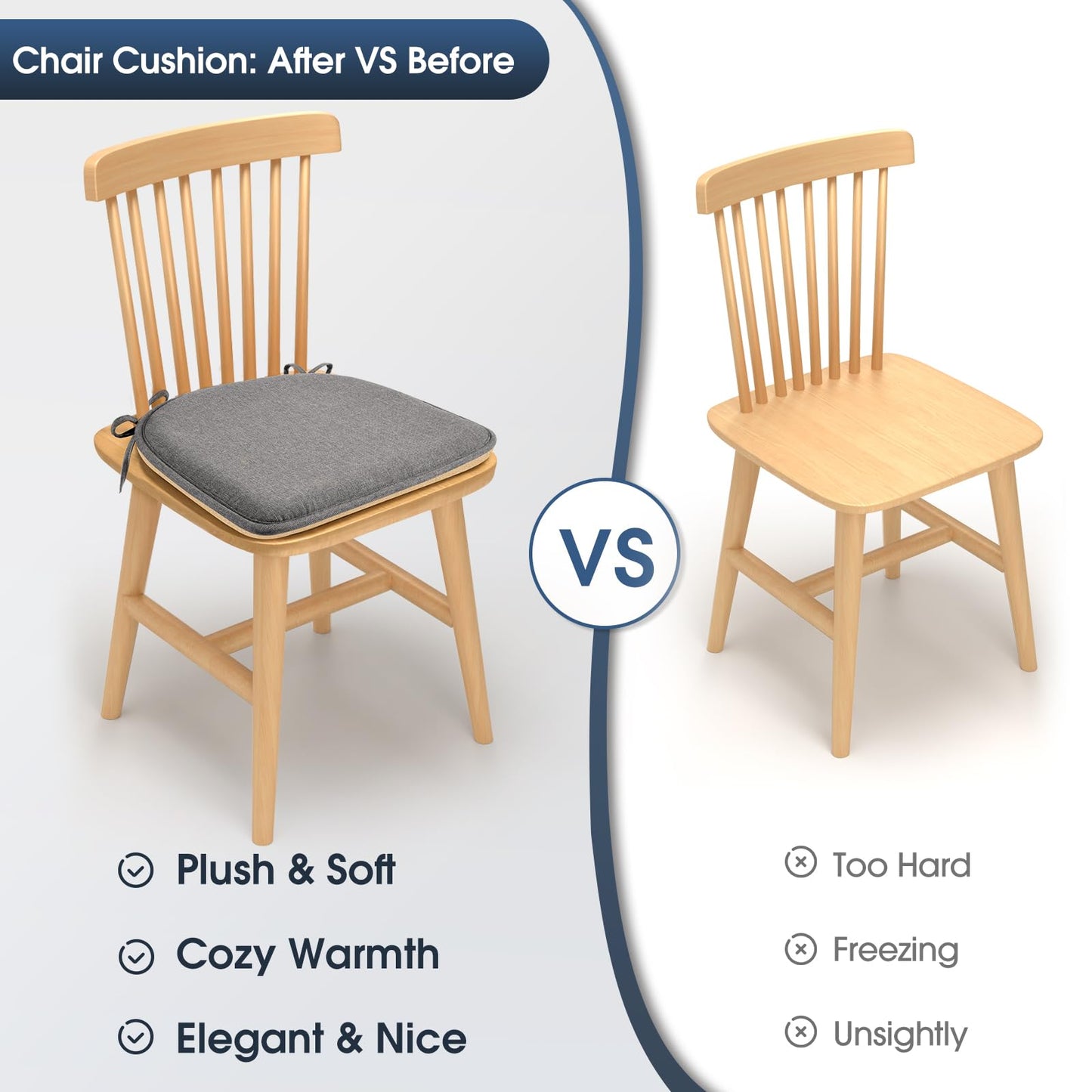 Chair Cushion: After VS Before

VS

Plush & Soft

Cozy Warmth

Elegant & Nice

Too Hard

Freezing

Unsightly